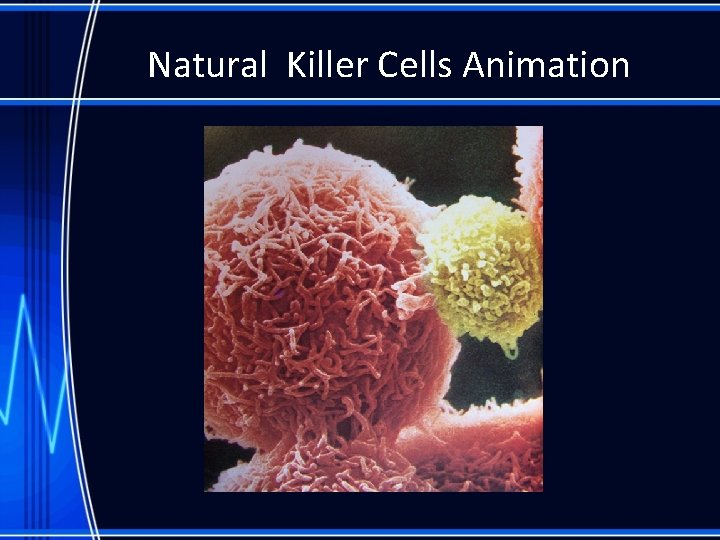 Natural  Killer Cells Animation